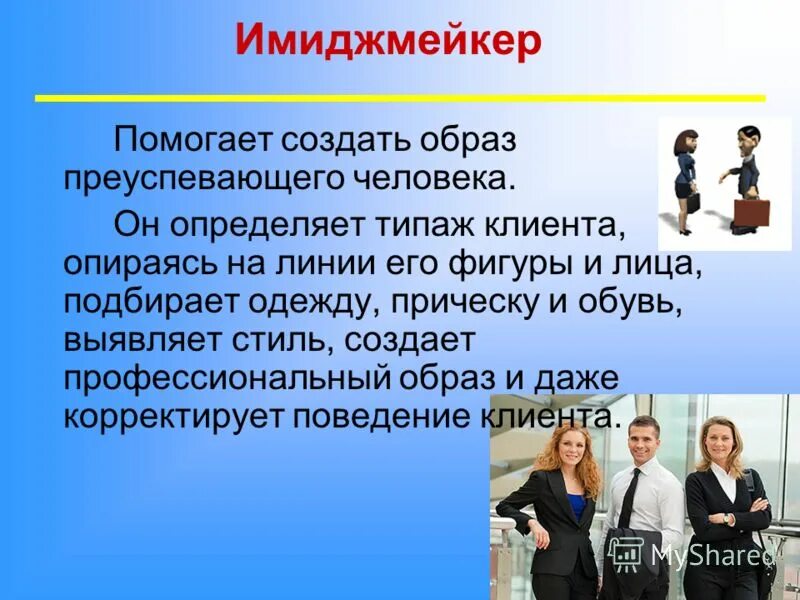 Имиджмейкер

Помогает создать образ преуспевающего человека.

Он определяет типаж клиента, опираясь на линии его фигуры и лица, подбирает одежду, прическу и обувь, выявляет стиль, создает профессиональный образ и даже корректирует поведение клиента.

MyShared